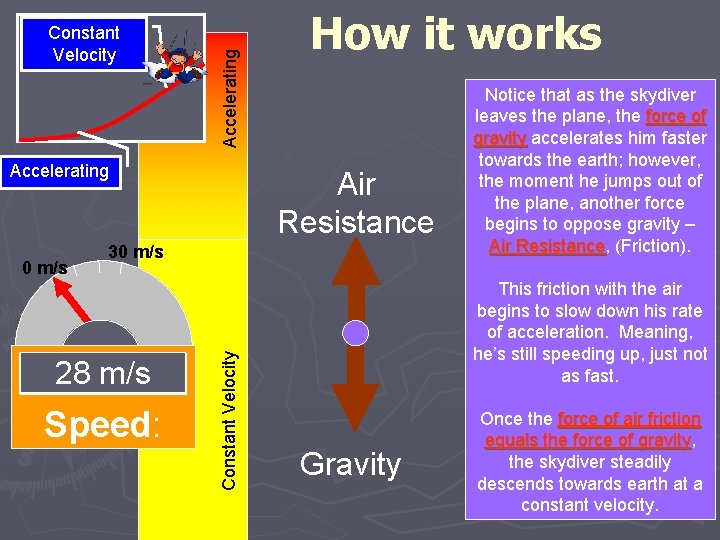 How it works

Constant Velocity

Accelerating

Accelerating

0 m/s

30 m/s

28 m/s

Speed:

Constant Velocity

Air Resistance

Gravity

Notice that as the skydiver leaves the plane, the force of gravity accelerates him faster towards the earth; however, the moment he jumps out of the plane, another force begins to oppose gravity – Air Resistance, (Friction).

This friction with the air begins to slow down his rate of acceleration. Meaning, he's still speeding up, just not as fast.

Once the force of air friction equals the force of gravity, the skydiver steadily descends towards earth at a constant velocity.